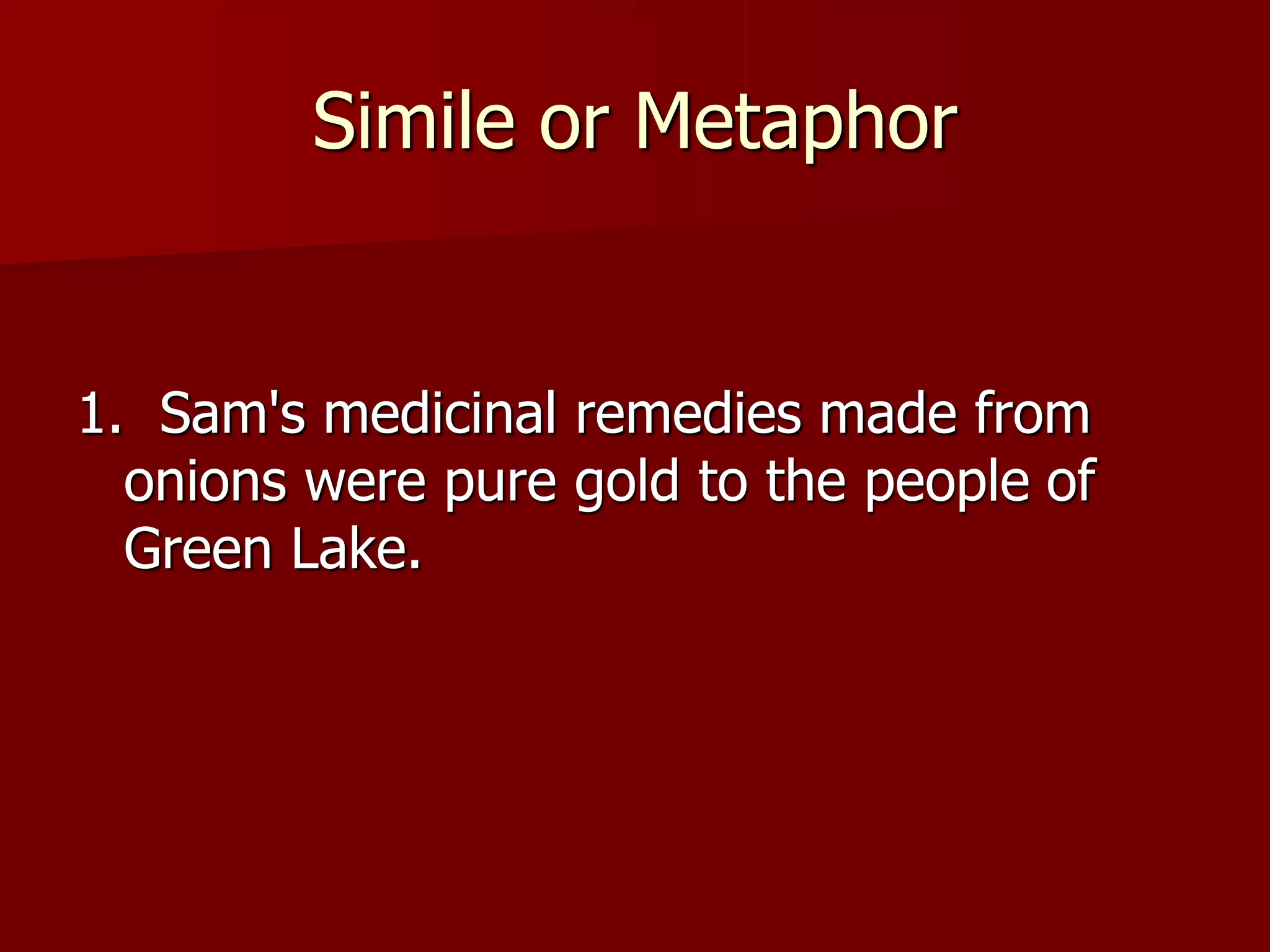 Simile or Metaphor

1. Sam's medicinal remedies made from onions were pure gold to the people of Green Lake.